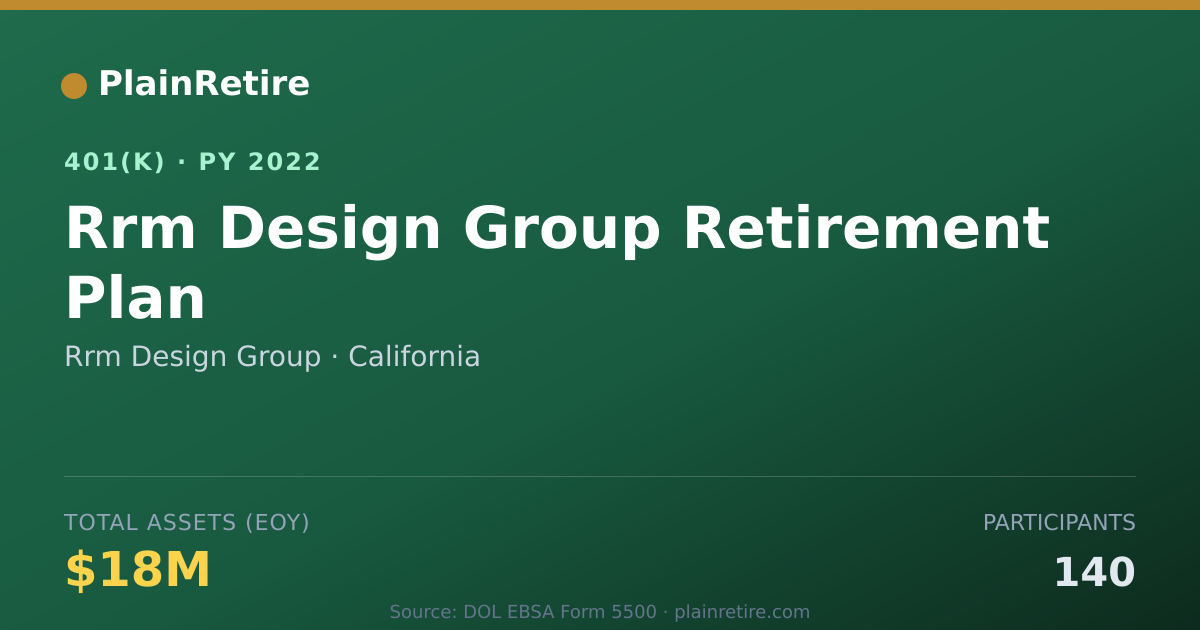 PlainRetire

401(K) · PY 2022

Rrm Design Group Retirement Plan

Rrm Design Group · California

TOTAL ASSETS (EOY)

$18M

PARTICIPANTS

140

Source: DOL EBSA Form 5500 · plainretire.com